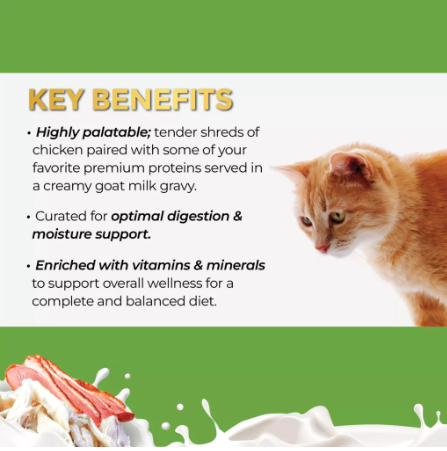 KEY BENEFITS

• Highly palatable; tender shreds of chicken paired with some of your favorite premium proteins served in a creamy goat milk gravy.

• Curated for optimal digestion & moisture support.

• Enriched with vitamins & minerals to support overall wellness for a complete and balanced diet.